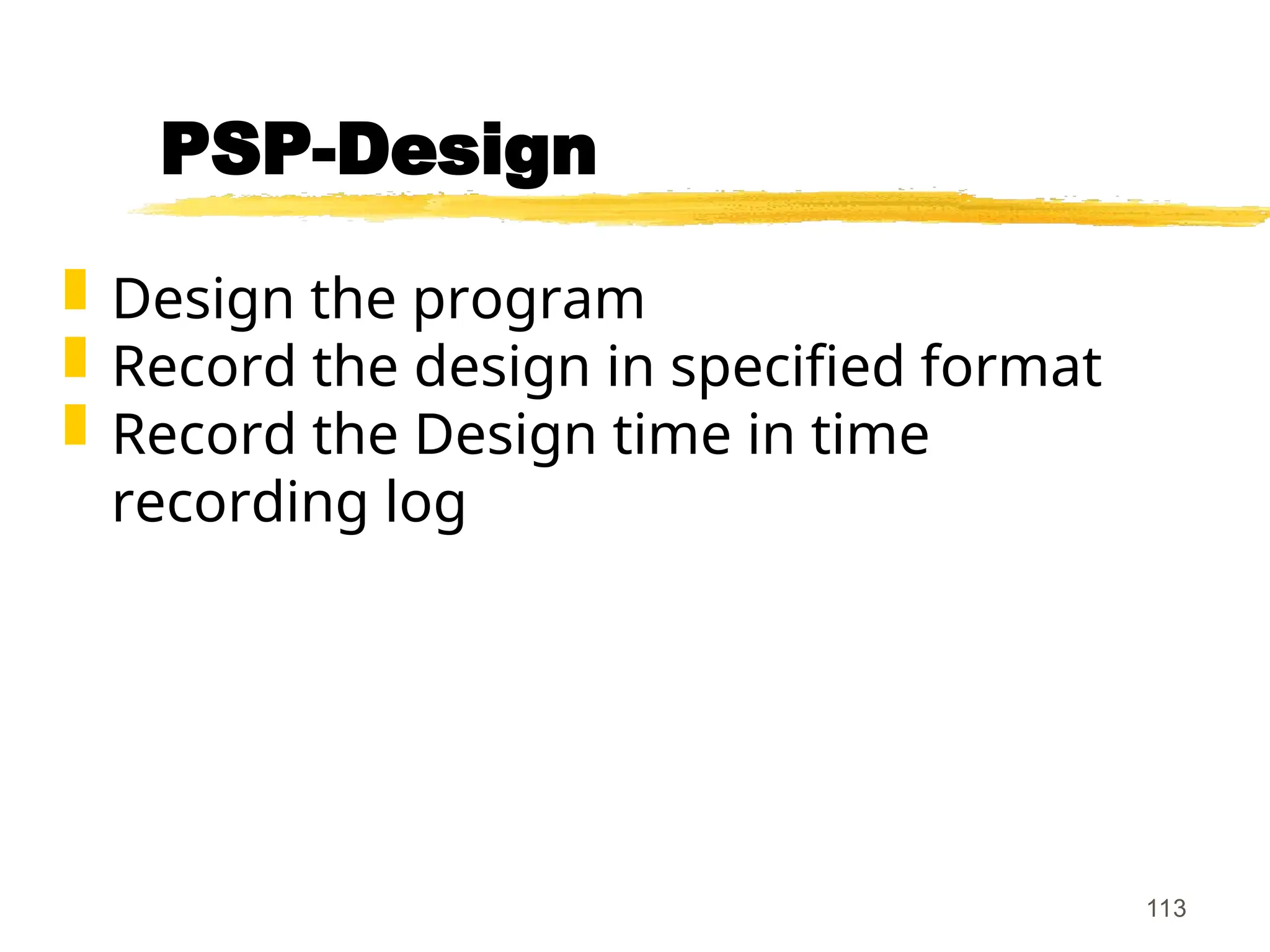 PSP-Design

Design the program
Record the design in specified format
Record the Design time in time recording log

113